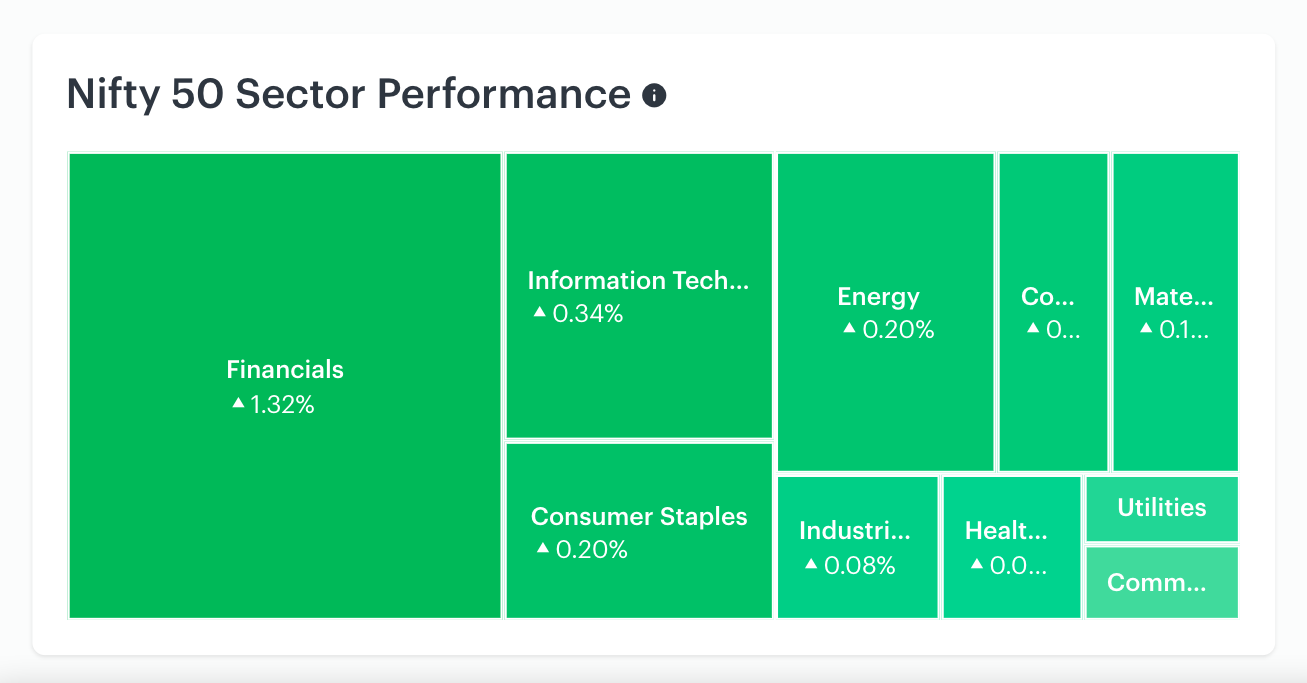 Nifty 50 Sector Performance

Financials
▲ 1.32%

Information Tech...
▲ 0.34%

Consumer Staples
▲ 0.20%

Energy
▲ 0.20%

Co...
▲ 0...

Mate...
▲ 0.1...

Industri...
▲ 0.08%

Healt...
▲ 0.0...

Utilities

Comm...